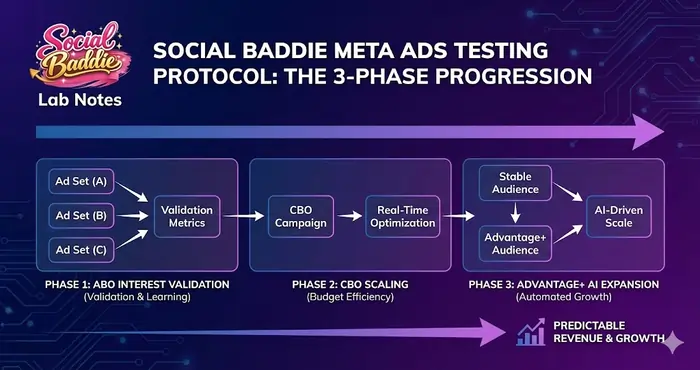 Social Baddie
Lab Notes

SOCIAL BADDIE META ADS TESTING PROTOCOL: THE 3-PHASE PROGRESSION

Ad Set (A)
Ad Set (B)
Ad Set (C)
Validation Metrics

PHASE 1: ABO INTEREST VALIDATION
(Validation & Learning)

CBO Campaign
Real-Time Optimization

PHASE 2: CBO SCALING
(Budget Efficiency)

Stable Audience
Advantage+ Audience
AI-Driven Scale

PHASE 3: ADVANTAGE+ AI EXPANSION
(Automated Growth)

PREDICTABLE REVENUE & GROWTH